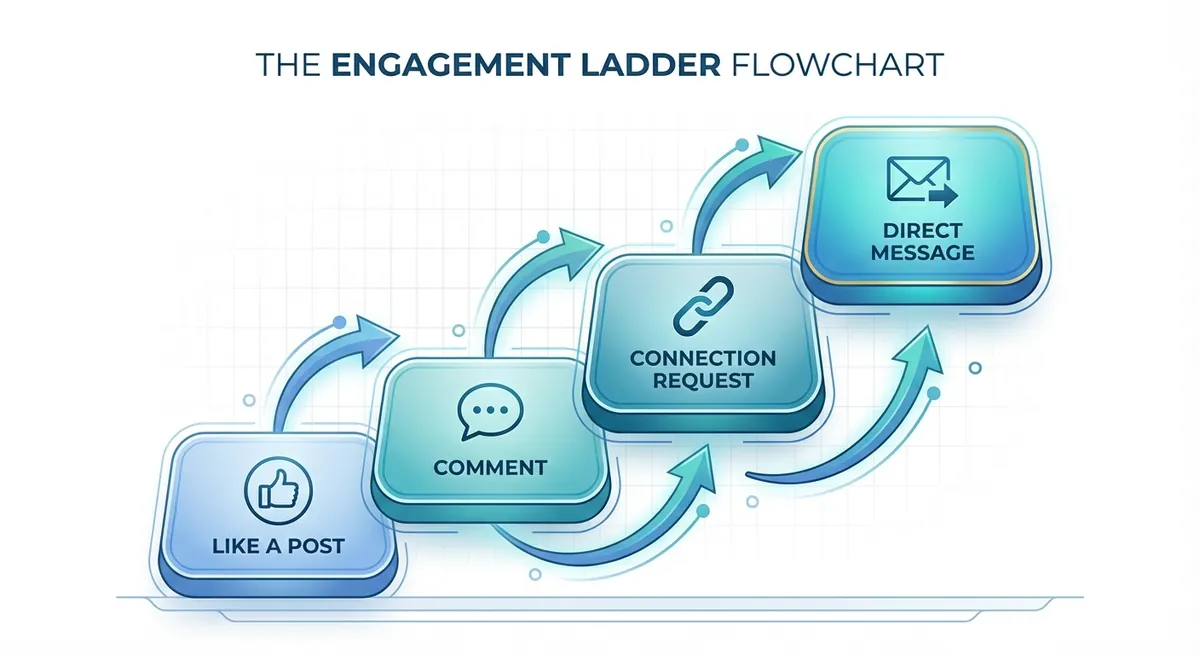 THE ENGAGEMENT LADDER FLOWCHART

LIKE A POST

COMMENT

CONNECTION REQUEST

DIRECT MESSAGE